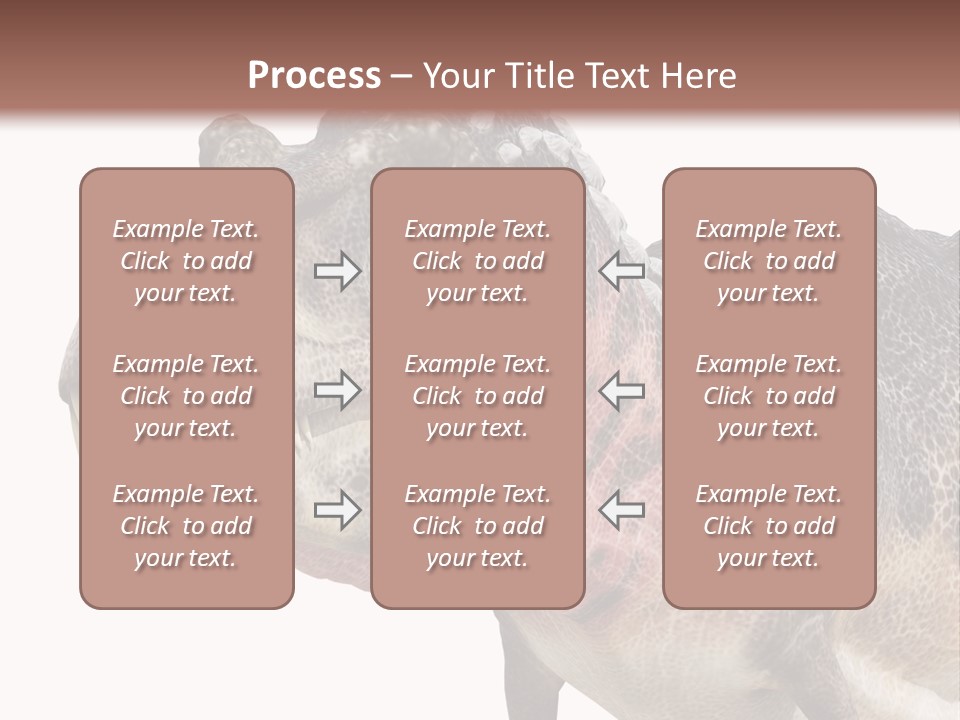 Process – Your Title Text Here

Example Text. Click to add your text.

Example Text. Click to add your text.

Example Text. Click to add your text.

Example Text. Click to add your text.

Example Text. Click to add your text.

Example Text. Click to add your text.

Example Text. Click to add your text.

Example Text. Click to add your text.

Example Text. Click to add your text.